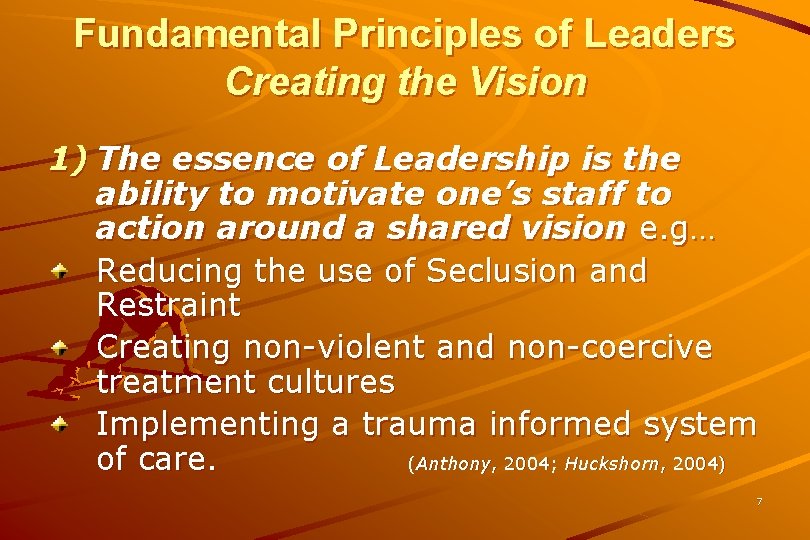 Fundamental Principles of Leaders
Creating the Vision

1) The essence of Leadership is the ability to motivate one's staff to action around a shared vision e.g…

Reducing the use of Seclusion and Restraint

Creating non-violent and non-coercive treatment cultures

Implementing a trauma informed system of care. (Anthony, 2004; Huckshorn, 2004)

7